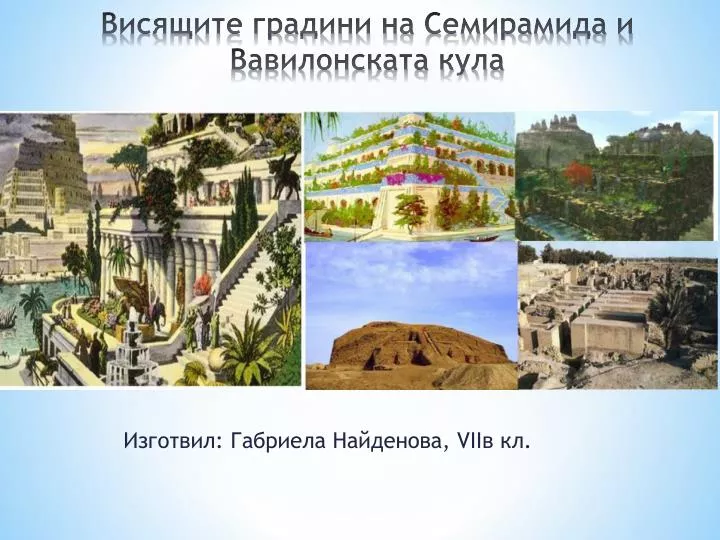 Висящите градини на Семирамида и Вавилонската кула

Изготвил: Габриела Найденова, VIIв кл.